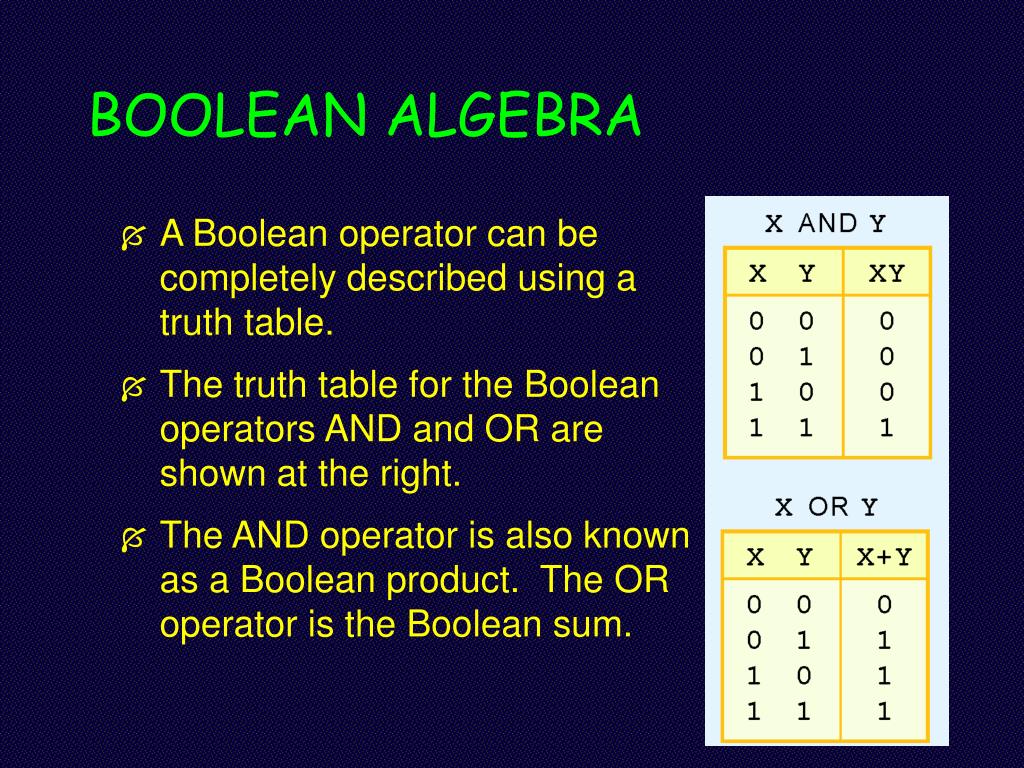 BOOLEAN ALGEBRA

A Boolean operator can be completely described using a truth table.

The truth table for the Boolean operators AND and OR are shown at the right.

The AND operator is also known as a Boolean product. The OR operator is the Boolean sum.

X AND Y

| X | Y | XY |
|---|---|---|
| 0 | 0 | 0 |
| 0 | 1 | 0 |
| 1 | 0 | 0 |
| 1 | 1 | 1 |

X OR Y

| X | Y | X+Y |
|---|---|---|
| 0 | 0 | 0 |
| 0 | 1 | 1 |
| 1 | 0 | 1 |
| 1 | 1 | 1 |